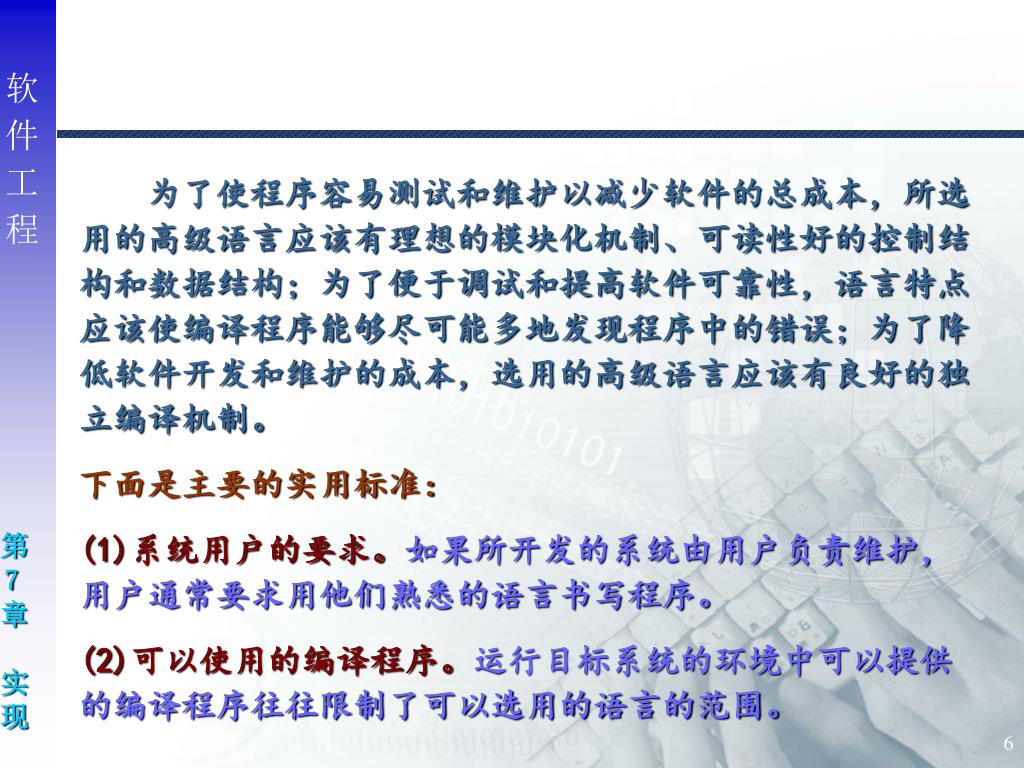 软件工程

为了使程序容易测试和维护以减少软件的总成本，所选用的高级语言应该有理想的模块化机制、可读性好的控制结构和数据结构；为了便于调试和提高软件可靠性，语言特点应该使编译程序能够尽可能多地发现程序中的错误；为了降低软件开发和维护的成本，选用的高级语言应该有良好的独立编译机制。

下面是主要的实用标准：

(1) 系统用户的要求。如果所开发的系统由用户负责维护，用户通常要求用他们熟悉的语言书写程序。

(2) 可以使用的编译程序。运行目标系统的环境中可以提供的编译程序往往限制了可以选用的语言的范围。

第7章 实现

6